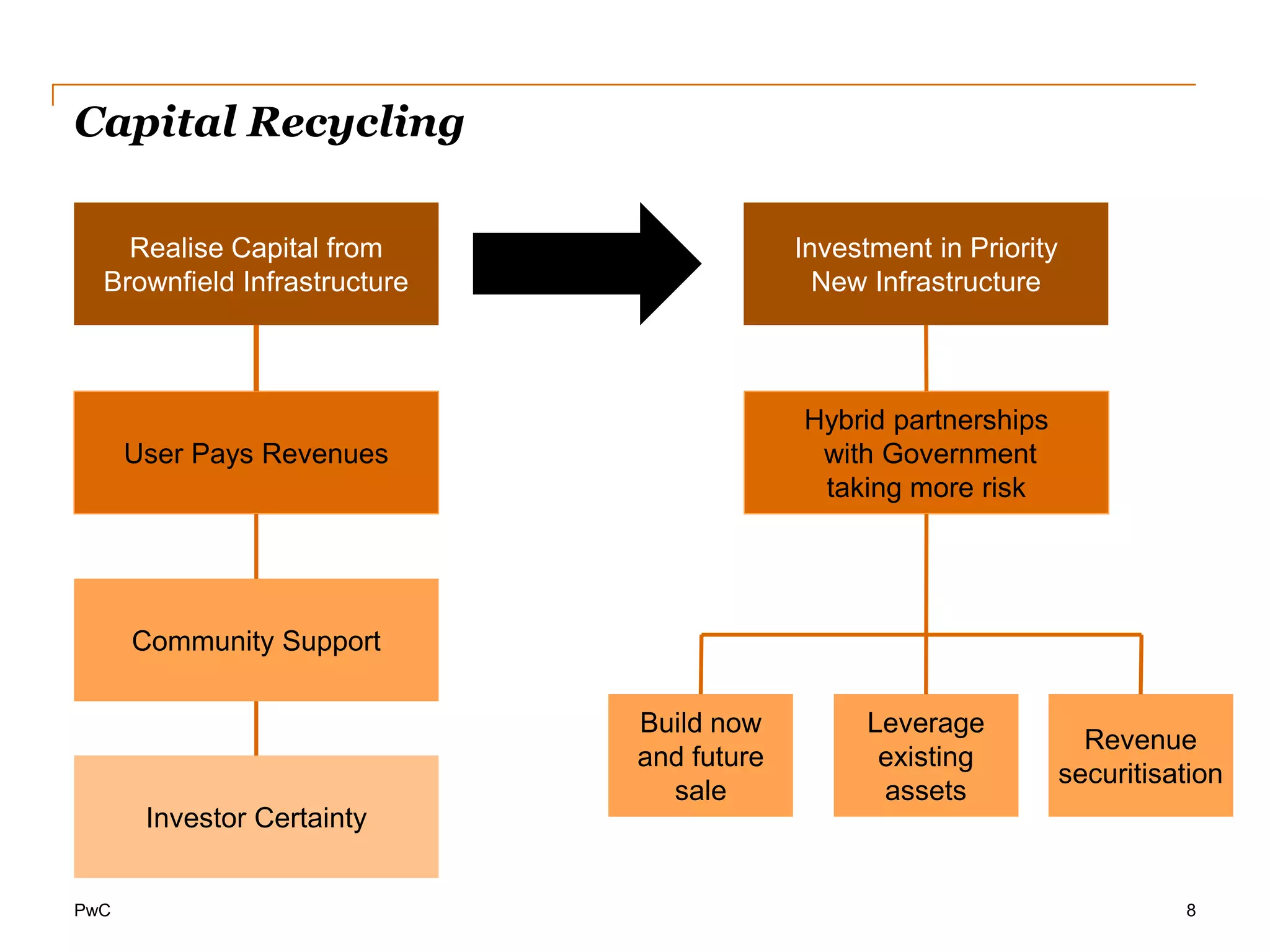 Capital Recycling

Realise Capital from Brownfield Infrastructure

User Pays Revenues

Community Support

Investor Certainty

Investment in Priority New Infrastructure

Hybrid partnerships with Government taking more risk

Build now and future sale

Leverage existing assets

Revenue securitisation

PwC

8